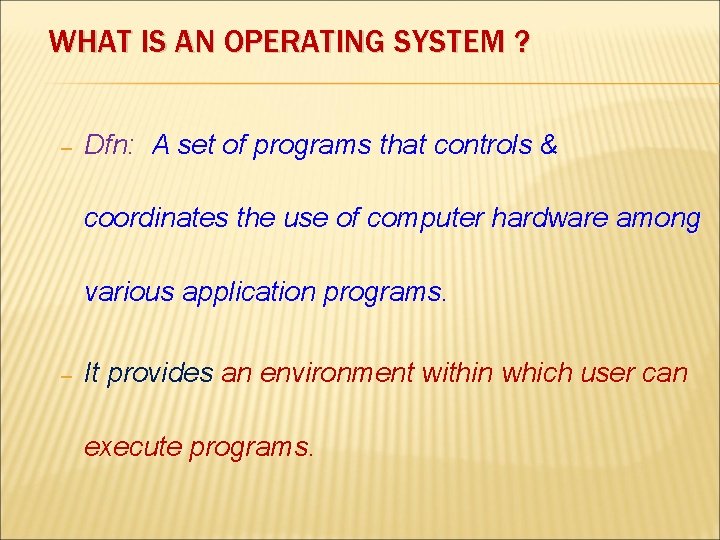 WHAT IS AN OPERATING SYSTEM ?

– Dfn: A set of programs that controls & coordinates the use of computer hardware among various application programs.

– It provides an environment within which user can execute programs.